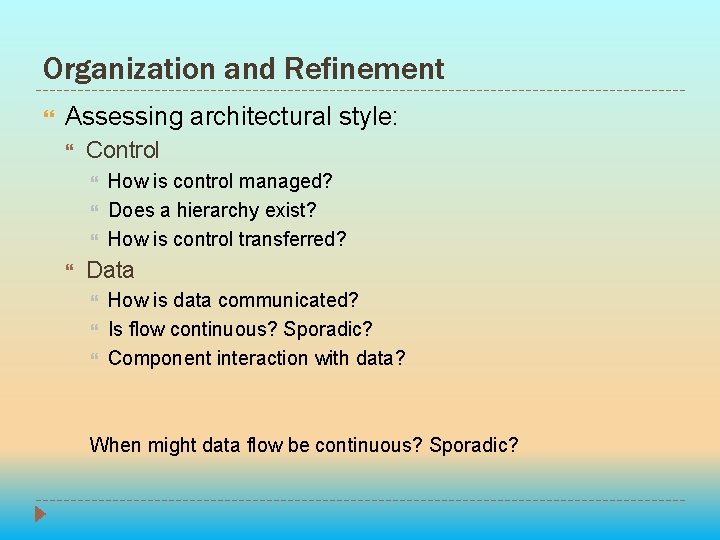 Organization and Refinement

Assessing architectural style:

Control

How is control managed?

Does a hierarchy exist?

How is control transferred?

Data

How is data communicated?

Is flow continuous? Sporadic?

Component interaction with data?

When might data flow be continuous? Sporadic?